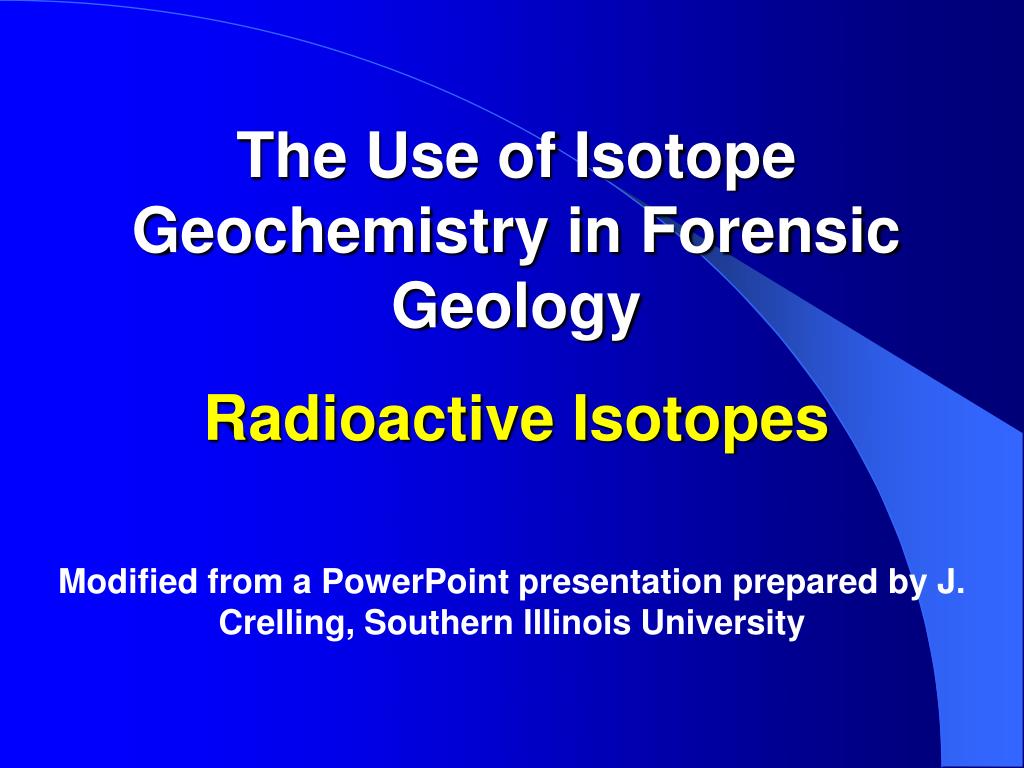 The Use of Isotope Geochemistry in Forensic Geology

Radioactive Isotopes

Modified from a PowerPoint presentation prepared by J. Crelling, Southern Illinois University